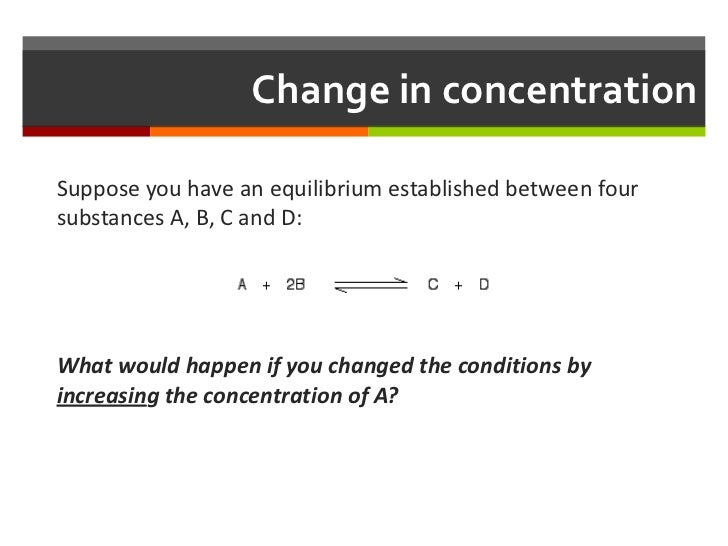 Change in concentration

Suppose you have an equilibrium established between four substances A, B, C and D:

$A + 2B \rightleftharpoons C + D$

What would happen if you changed the conditions by increasing the concentration of A?